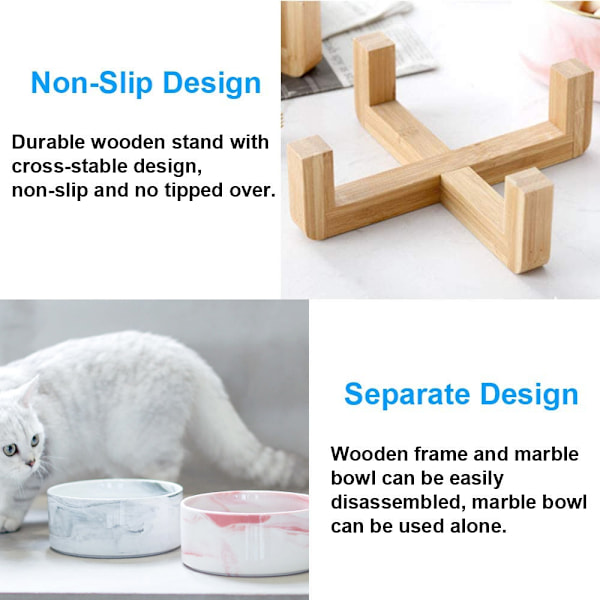 Non-Slip Design

Durable wooden stand with cross-stable design, non-slip and no tipped over.

Separate Design

Wooden frame and marble bowl can be easily disassembled, marble bowl can be used alone.